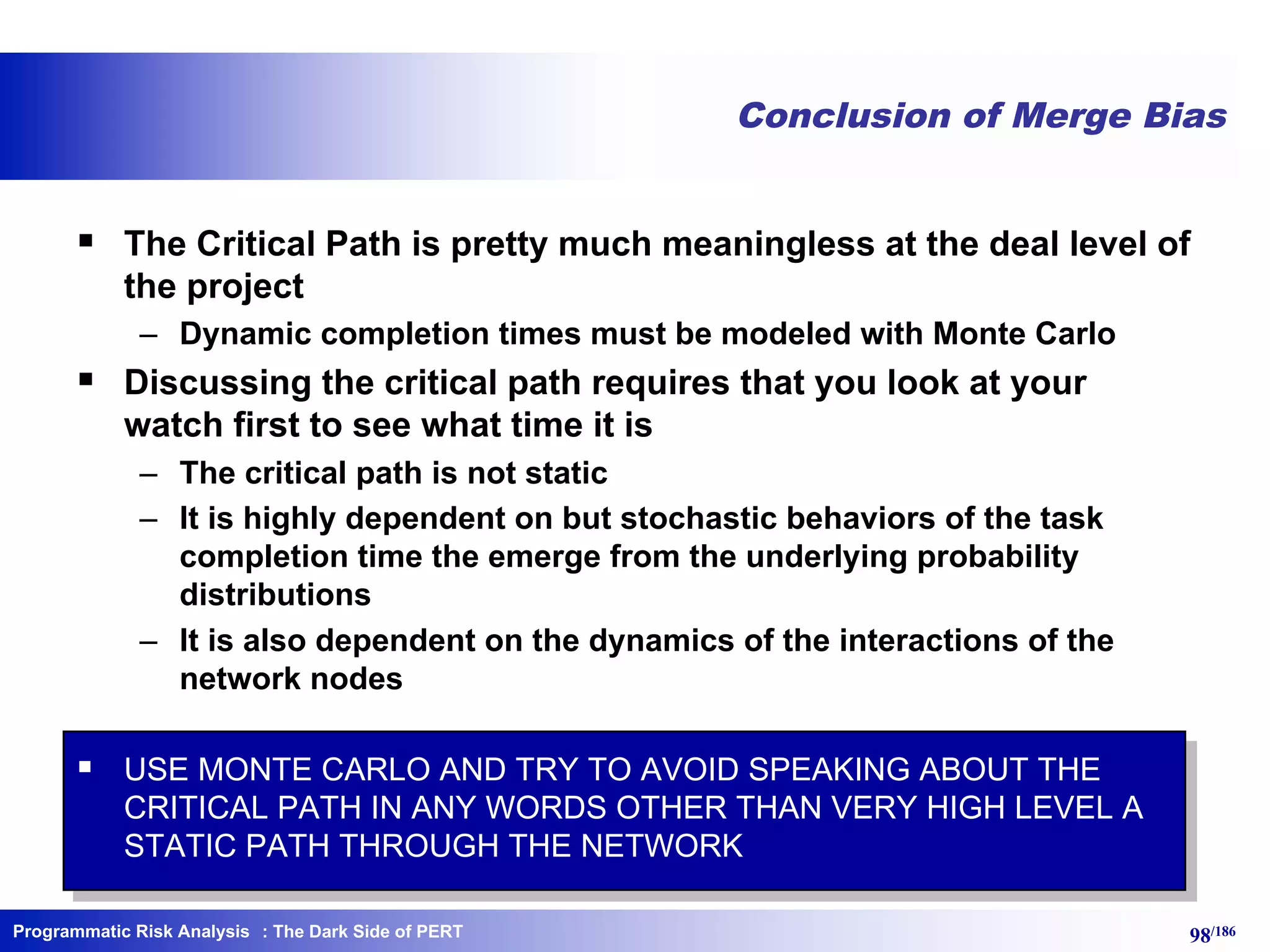 Conclusion of Merge Bias

▪ The Critical Path is pretty much meaningless at the deal level of the project

– Dynamic completion times must be modeled with Monte Carlo

▪ Discussing the critical path requires that you look at your watch first to see what time it is

– The critical path is not static

– It is highly dependent on but stochastic behaviors of the task completion time the emerge from the underlying probability distributions

– It is also dependent on the dynamics of the interactions of the network nodes

▪ USE MONTE CARLO AND TRY TO AVOID SPEAKING ABOUT THE CRITICAL PATH IN ANY WORDS OTHER THAN VERY HIGH LEVEL A STATIC PATH THROUGH THE NETWORK

Programmatic Risk Analysis : The Dark Side of PERT

98/186